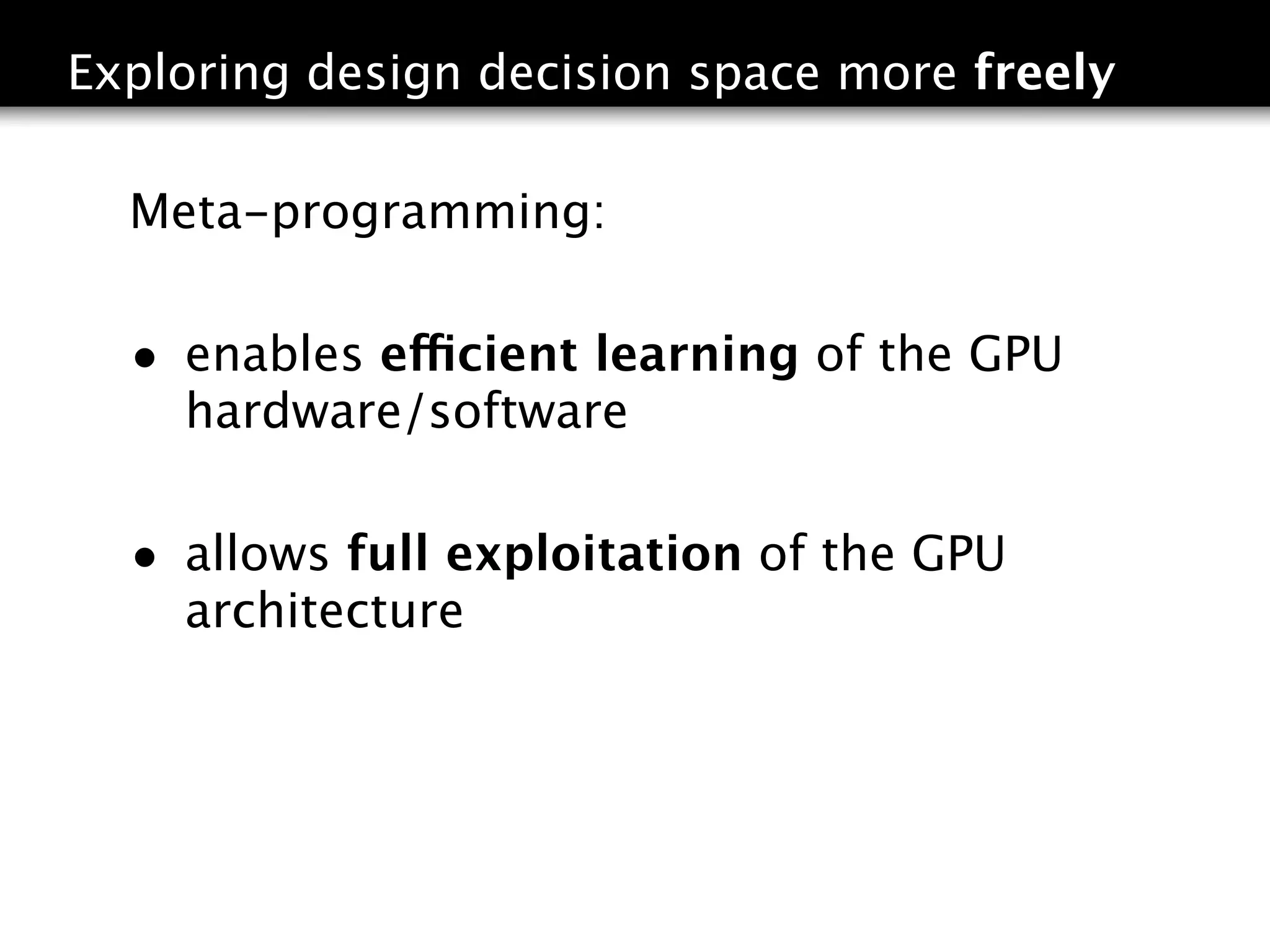 Exploring design decision space more freely

Meta-programming:

• enables efficient learning of the GPU hardware/software

• allows full exploitation of the GPU architecture